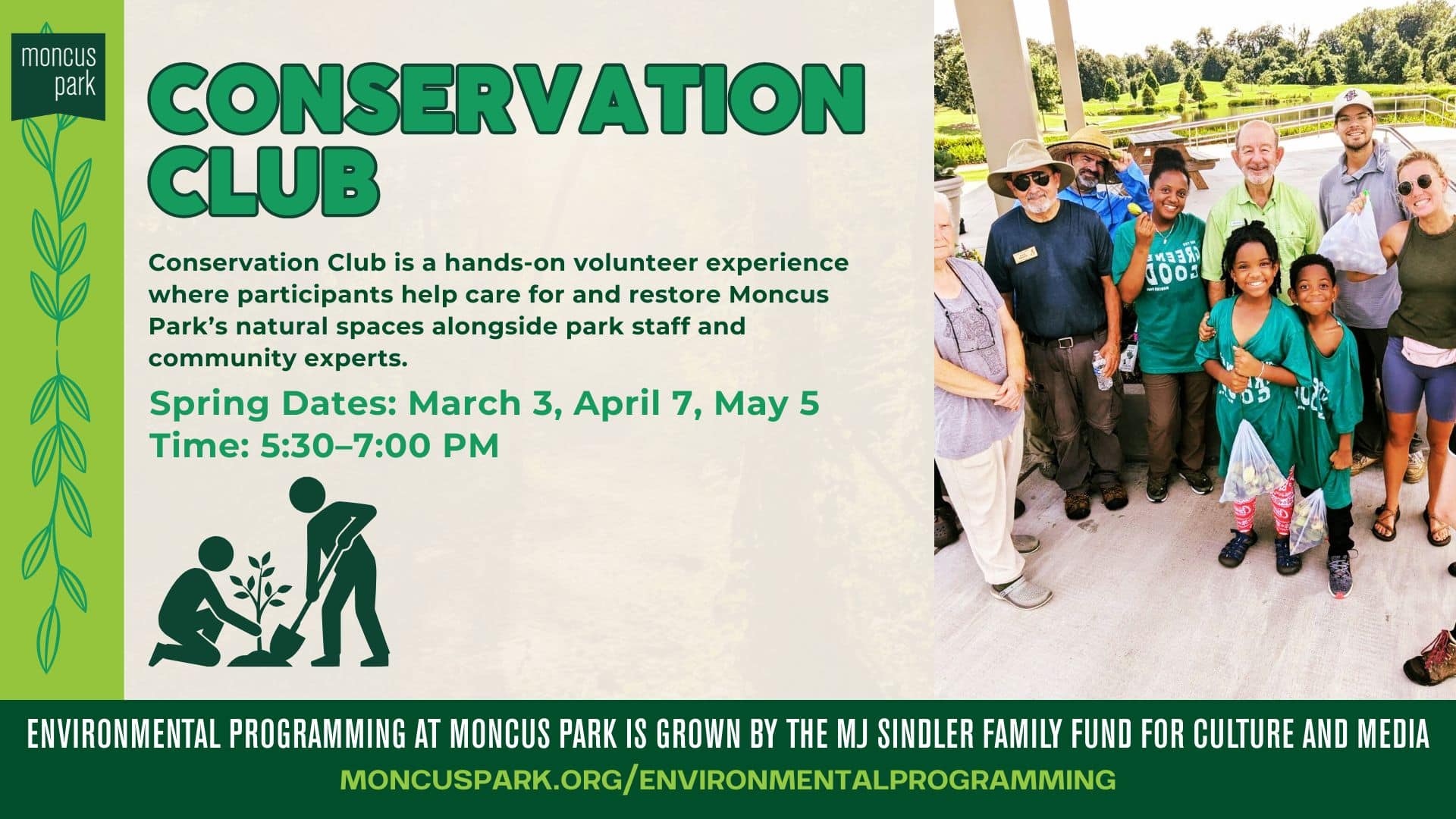 moncus park

CONSERVATION CLUB

Conservation Club is a hands-on volunteer experience where participants help care for and restore Moncus Park's natural spaces alongside park staff and community experts.

Spring Dates: March 3, April 7, May 5
Time: 5:30–7:00 PM

ENVIRONMENTAL PROGRAMMING AT MONCUS PARK IS GROWN BY THE MJ SINDLER FAMILY FUND FOR CULTURE AND MEDIA
MONCUSPARK.ORG/ENVIRONMENTALPROGRAMMING